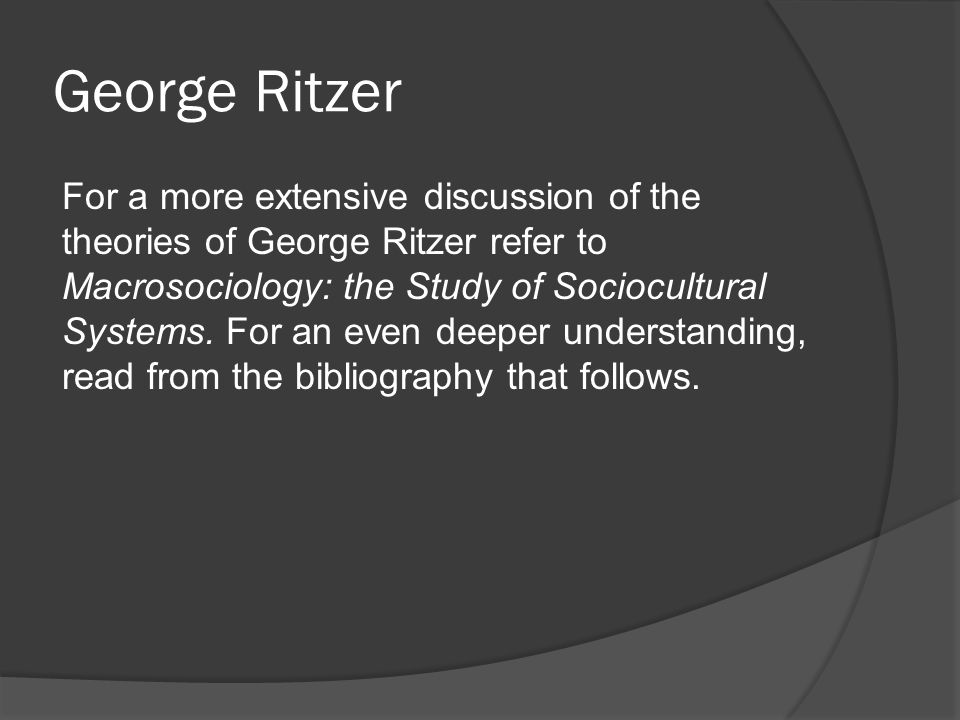 George Ritzer

For a more extensive discussion of the theories of George Ritzer refer to Macrosociology: the Study of Sociocultural Systems. For an even deeper understanding, read from the bibliography that follows.